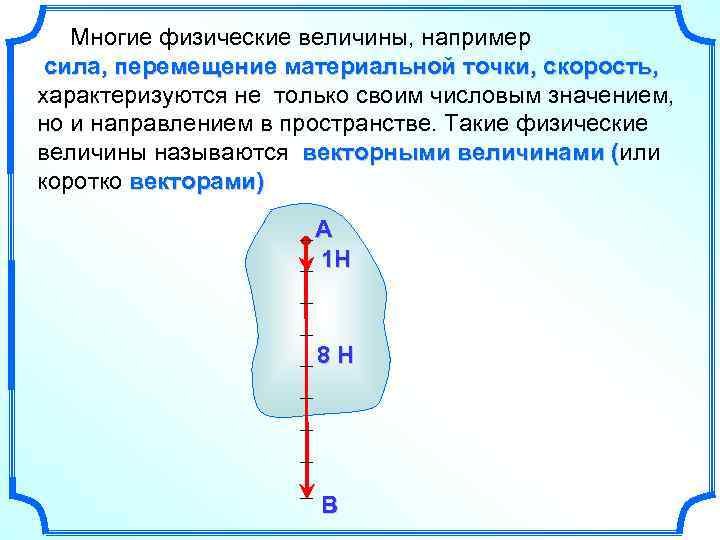 Многие физические величины, например сила, перемещение материальной точки, скорость, характеризуются не только своим числовым значением, но и направлением в пространстве. Такие физические величины называются векторными величинами (или коротко векторами)

А

1Н

8 Н

В